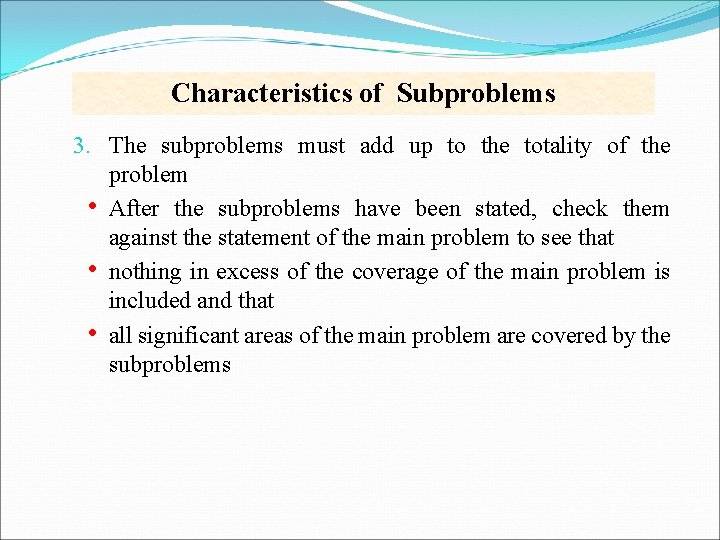 Characteristics of Subproblems

3. The subproblems must add up to the totality of the problem

• After the subproblems have been stated, check them against the statement of the main problem to see that

• nothing in excess of the coverage of the main problem is included and that

• all significant areas of the main problem are covered by the subproblems